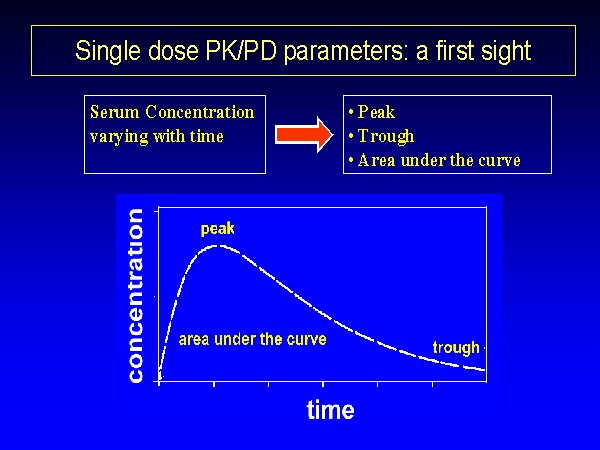 Single dose PK/PD parameters: a first sight

Serum Concentration varying with time

• Peak
• Trough
• Area under the curve

concentration

peak

area under the curve

trough

time